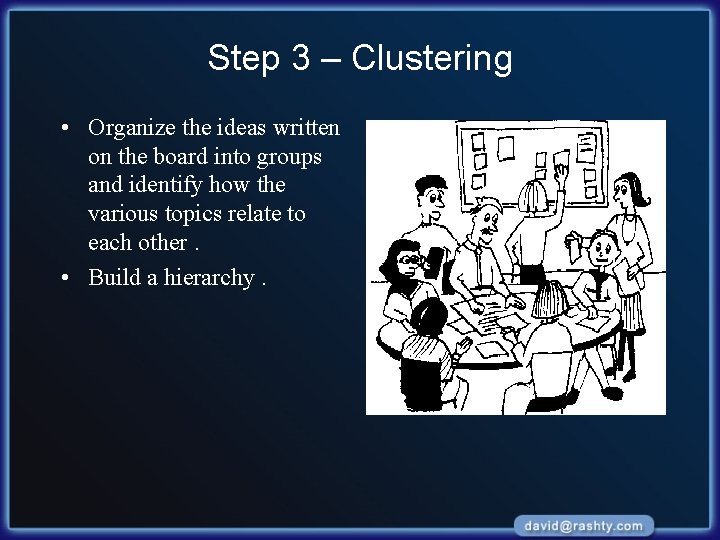 Step 3 – Clustering

• Organize the ideas written on the board into groups and identify how the various topics relate to each other .

• Build a hierarchy .

david@rashty.com